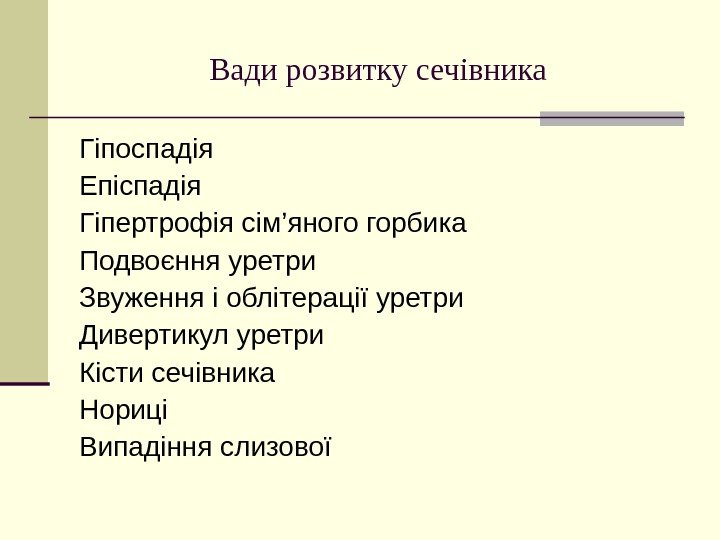 Вади розвитку сечівника

Гіпоспадія
Епіспадія
Гіпертрофія сім’яного горбика
Подвоєння уретри
Звуження і облітерації уретри
Дивертикул уретри
Кісти сечівника
Нориці
Випадіння слизової